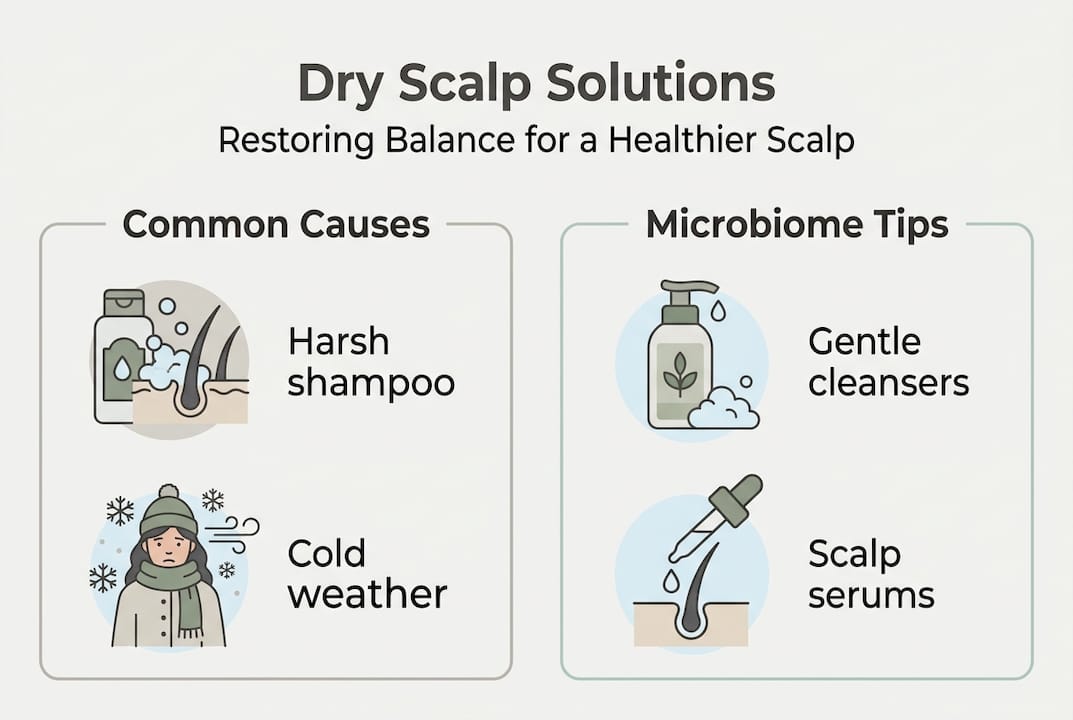 Dry Scalp Solutions
Restoring Balance for a Healthier Scalp

Common Causes

Harsh shampoo

Cold weather

Microbiome Tips

Gentle cleansers

Scalp serums